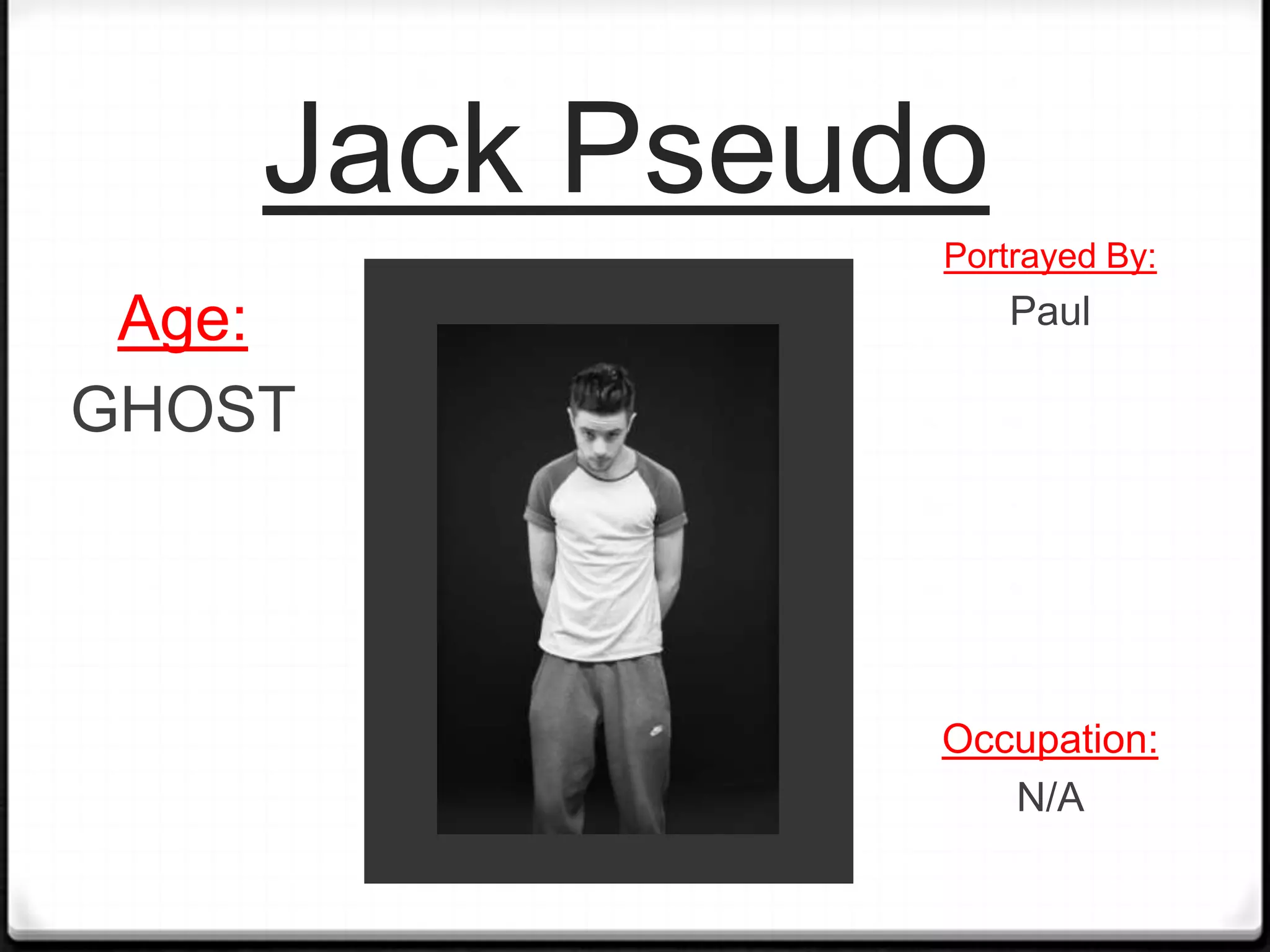 Jack Pseudo

Age:
GHOST

Portrayed By:
Paul

Occupation:
N/A